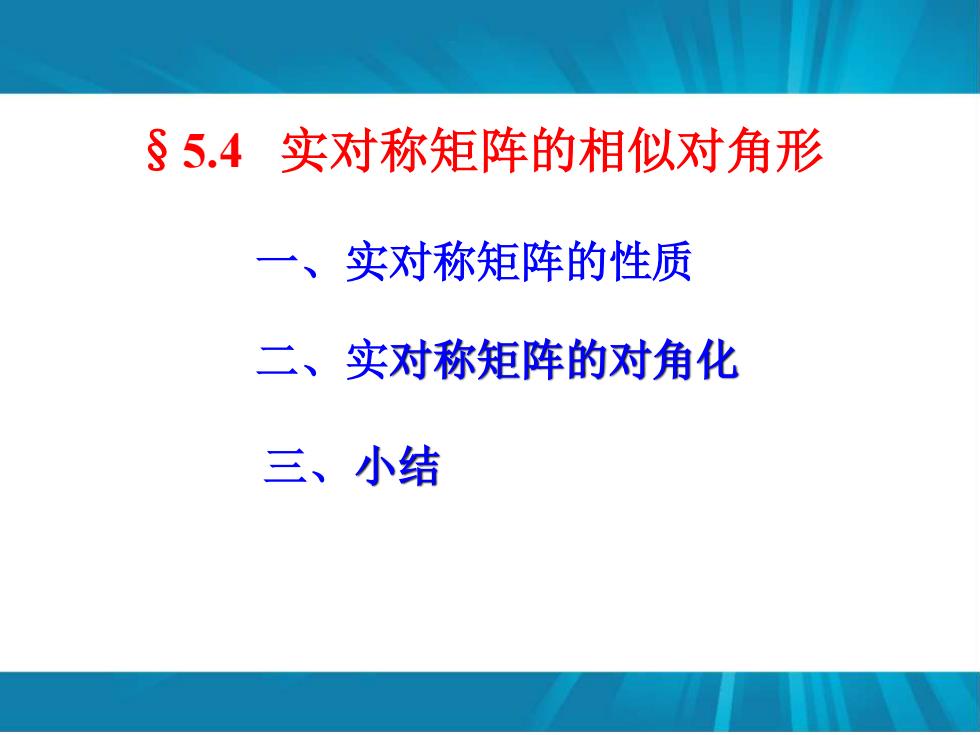 § 5.4 实对称矩阵的相似对角形

一、实对称矩阵的性质

二、实对称矩阵的对角化

三、小结